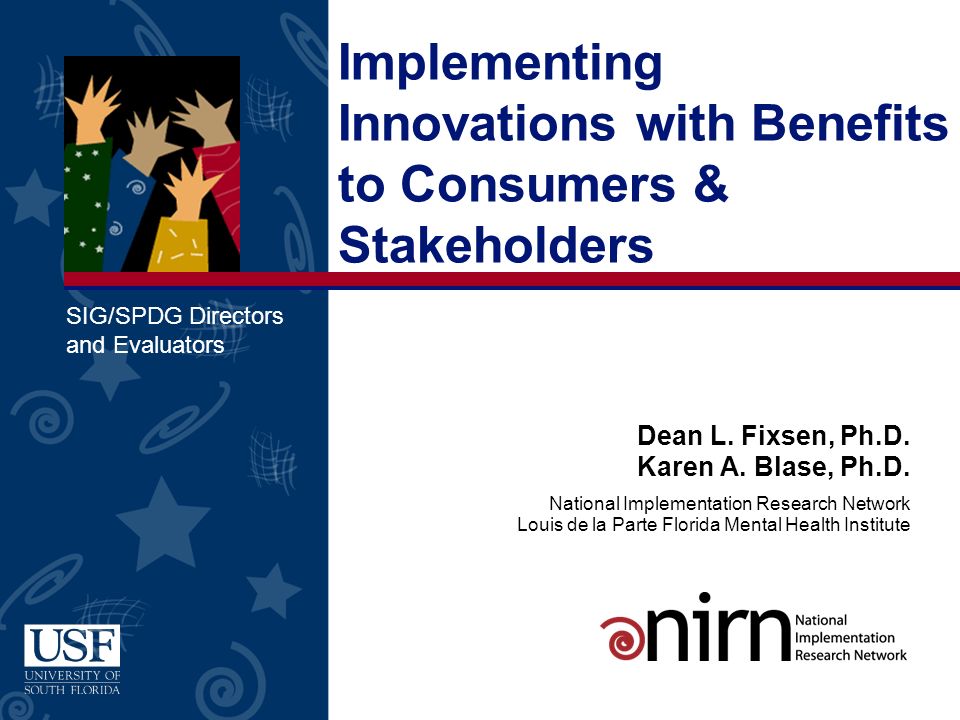 Implementing Innovations with Benefits to Consumers & Stakeholders

SIG/SPDG Directors and Evaluators

Dean L. Fixsen, Ph.D.
Karen A. Blase, Ph.D.

National Implementation Research Network
Louis de la Parte Florida Mental Health Institute

USF
UNIVERSITY OF SOUTH FLORIDA

nirn National Implementation Research Network